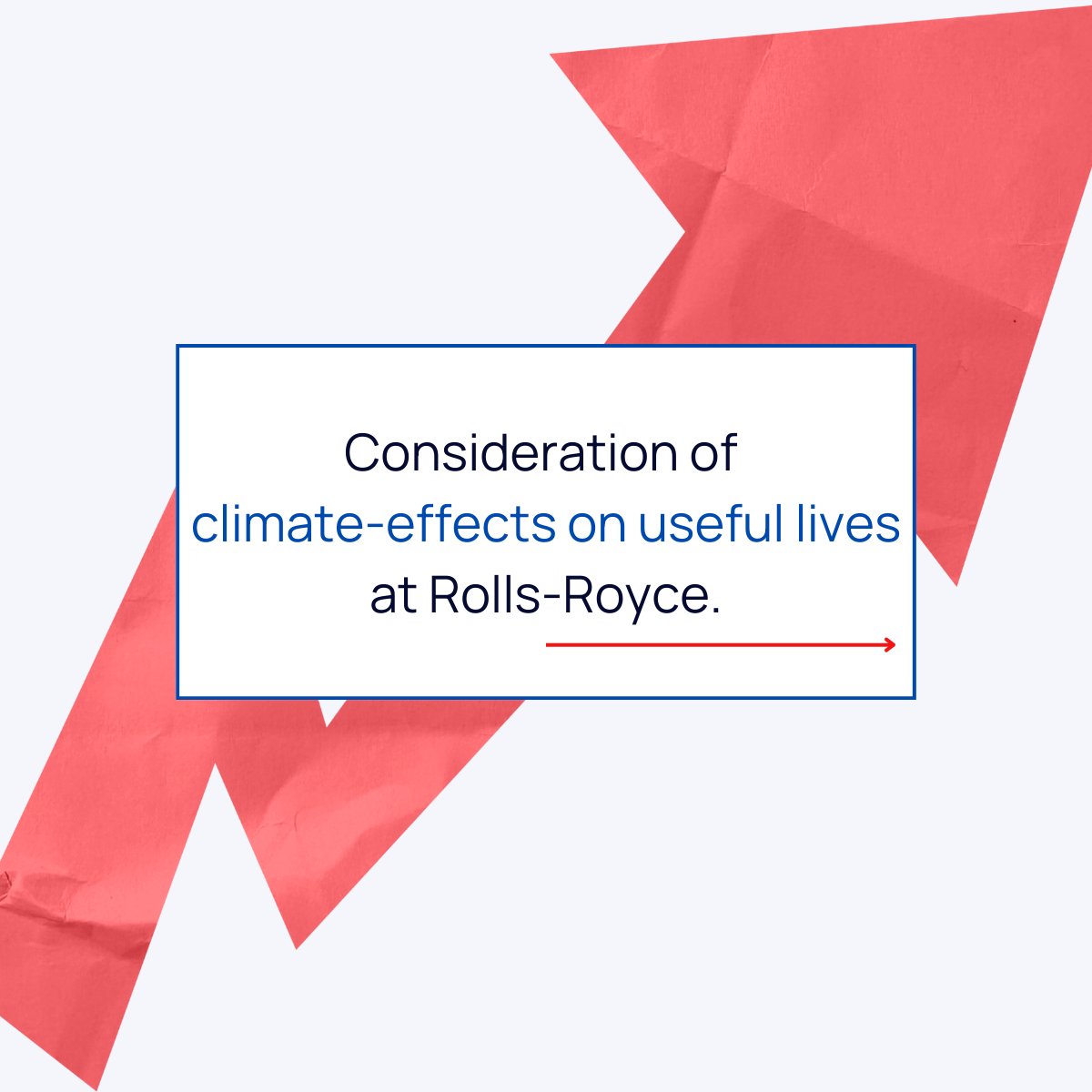 Consideration of climate-effects on useful lives at Rolls-Royce.